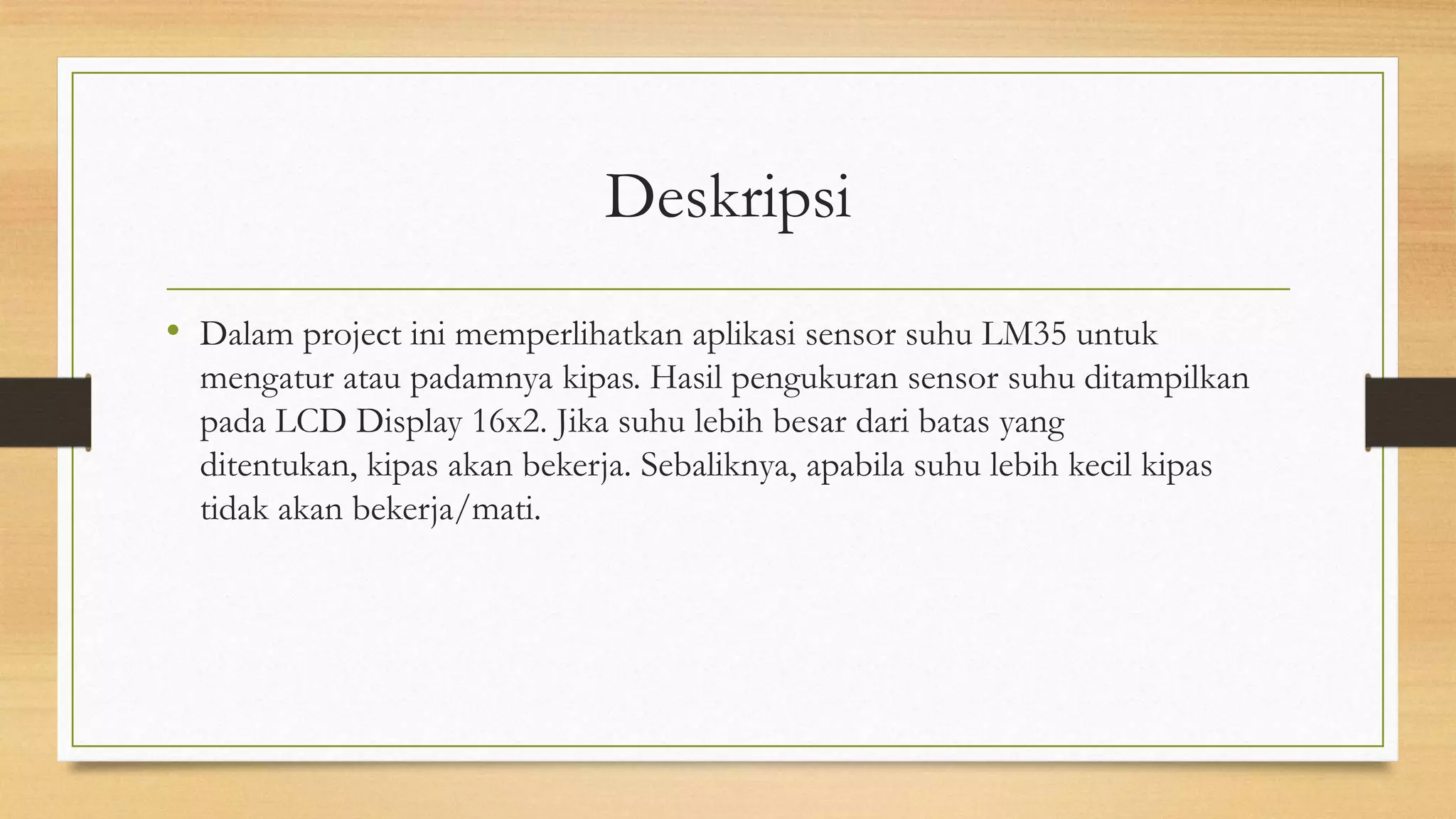 Deskripsi

• Dalam project ini memperlihatkan aplikasi sensor suhu LM35 untuk mengatur atau padamnya kipas. Hasil pengukuran sensor suhu ditampilkan pada LCD Display 16x2. Jika suhu lebih besar dari batas yang ditentukan, kipas akan bekerja. Sebaliknya, apabila suhu lebih kecil kipas tidak akan bekerja/mati.